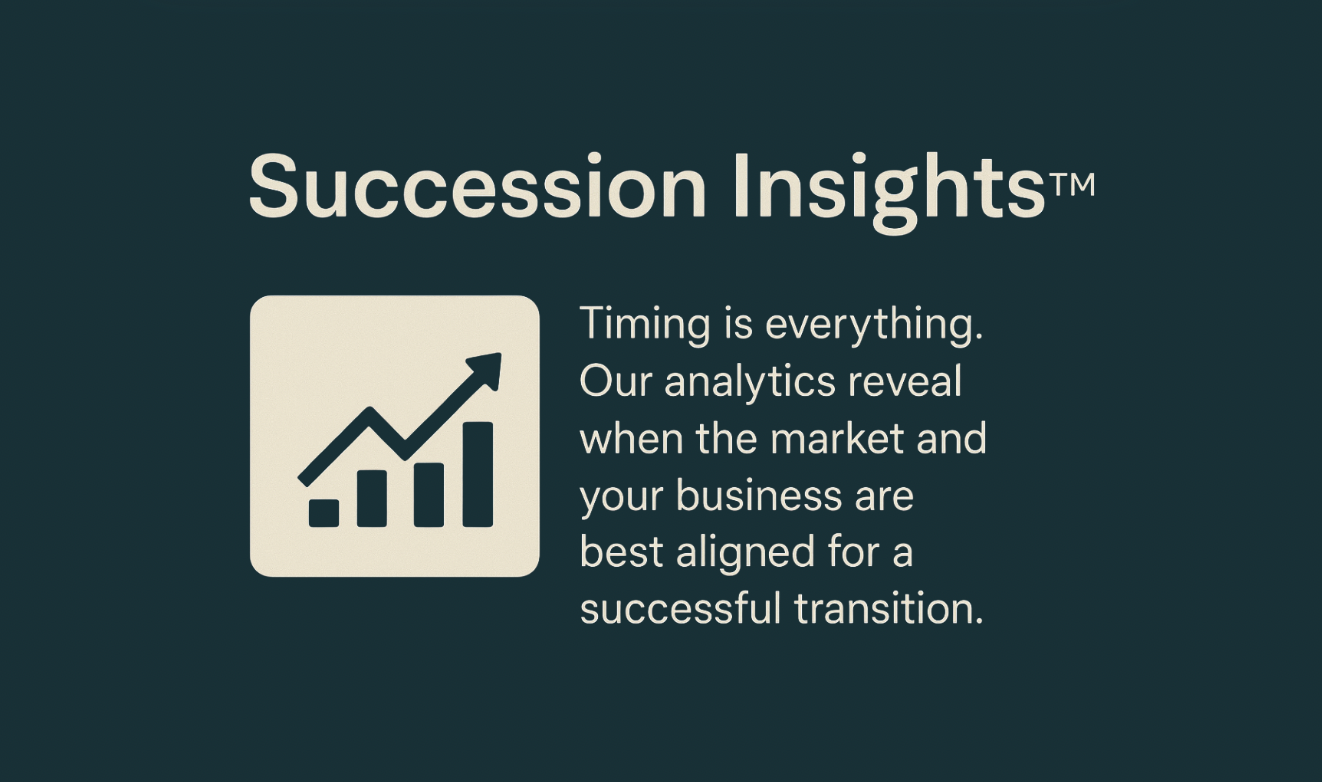 Succession Insights™

Timing is everything. Our analytics reveal when the market and your business are best aligned for a successful transition.